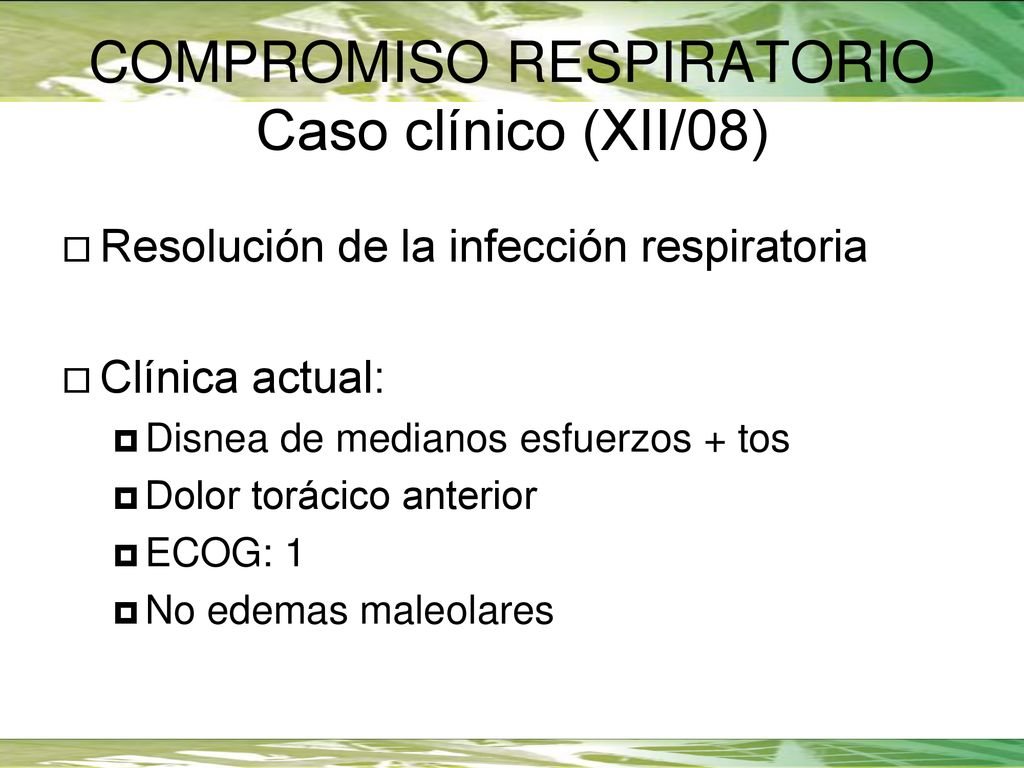 COMPROMISO RESPIRATORIO
Caso clínico (XII/08)

Resolución de la infección respiratoria

Clínica actual:
Disnea de medianos esfuerzos + tos
Dolor torácico anterior
ECOG: 1
No edemas maleolares